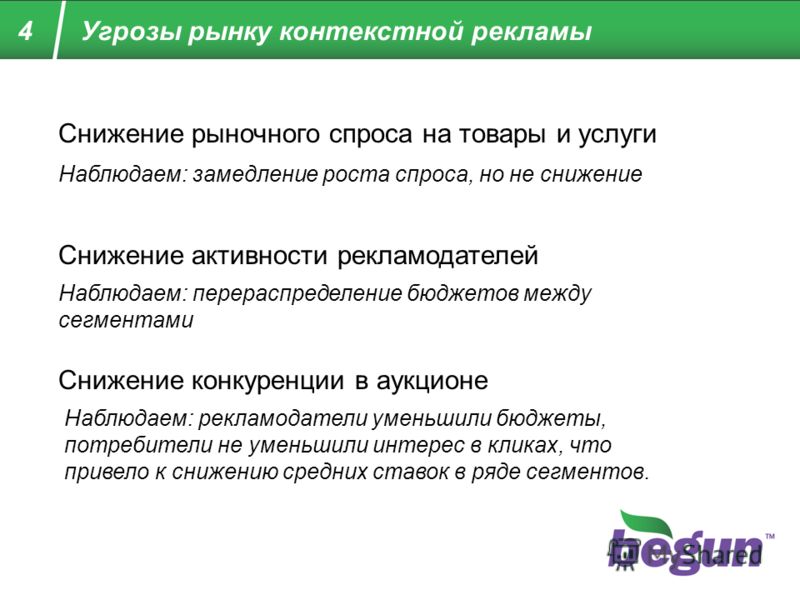 4 Угрозы рынку контекстной рекламы

Снижение рыночного спроса на товары и услуги

Наблюдаем: замедление роста спроса, но не снижение

Снижение активности рекламодателей

Наблюдаем: перераспределение бюджетов между сегментами

Снижение конкуренции в аукционе

Наблюдаем: рекламодатели уменьшили бюджеты, потребители не уменьшили интерес в кликах, что привело к снижению средних ставок в ряде сегментов.

begun™

MyShared